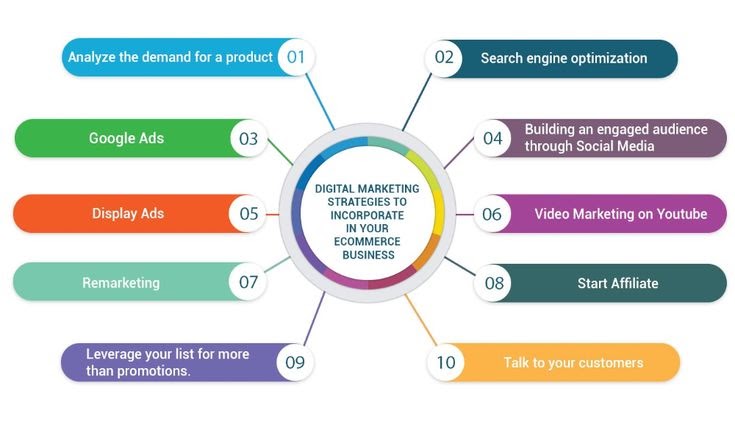 DIGITAL MARKETING STRATEGIES TO INCORPORATE IN YOUR ECOMMERCE BUSINESS

Analyze the demand for a product 01

02 Search engine optimization

Google Ads 03

04 Building an engaged audience through Social Media

Display Ads 05

06 Video Marketing on Youtube

Remarketing 07

08 Start Affiliate

Leverage your list for more than promotions. 09

10 Talk to your customers